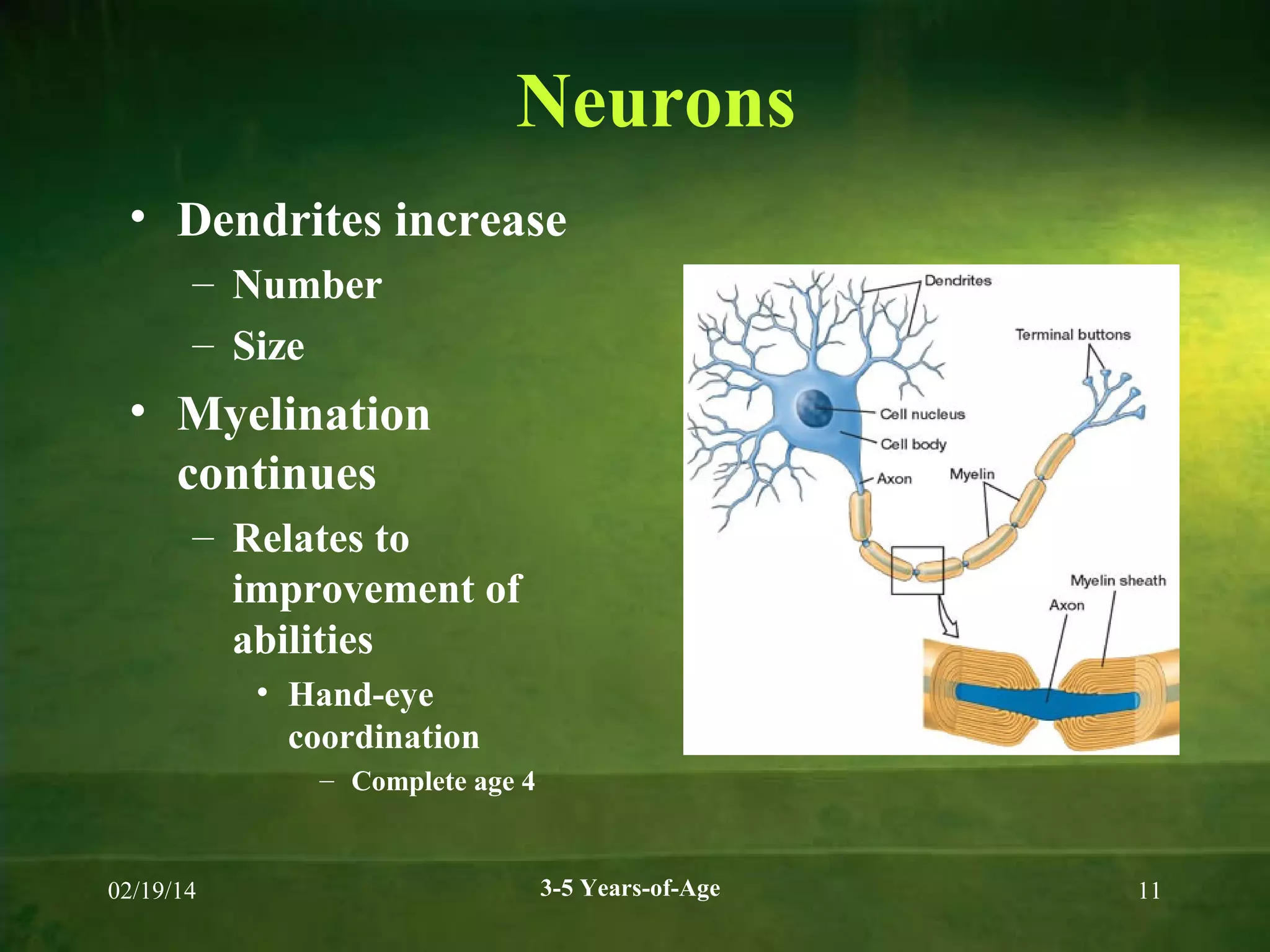 Neurons

• Dendrites increase
– Number
– Size
• Myelination continues
– Relates to improvement of abilities
• Hand-eye coordination
– Complete age 4

Dendrites
Terminal buttons
Cell nucleus
Cell body
Axon
Myelin
Myelin sheath
Axon

02/19/14
3-5 Years-of-Age
11